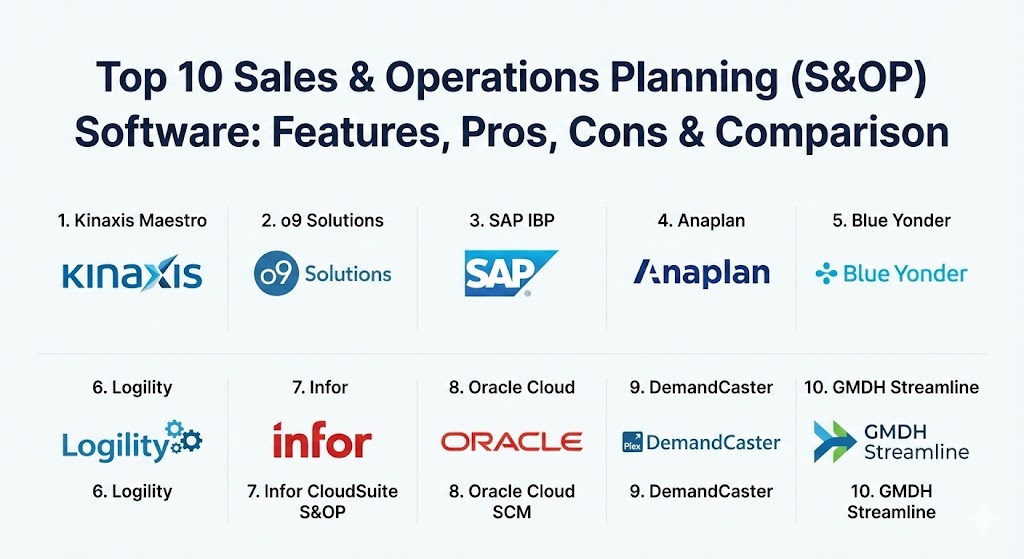 Top 10 Sales & Operations Planning (S&OP) Software: Features, Pros, Cons & Comparison

1. Kinaxis Maestro

KINAXIS

2. o9 Solutions

o9 Solutions

3. SAP IBP

SAP

4. Anaplan

Anaplan

5. Blue Yonder

Blue Yonder

6. Logility

Logility

6. Logility

7. Infor

infor

7. Infor CloudSuite S&OP

8. Oracle Cloud

ORACLE

8. Oracle Cloud SCM

9. DemandCaster

Plex DemandCaster

9. DemandCaster

10. GMDH Streamline

GMDH Streamline

10. GMDH Streamline